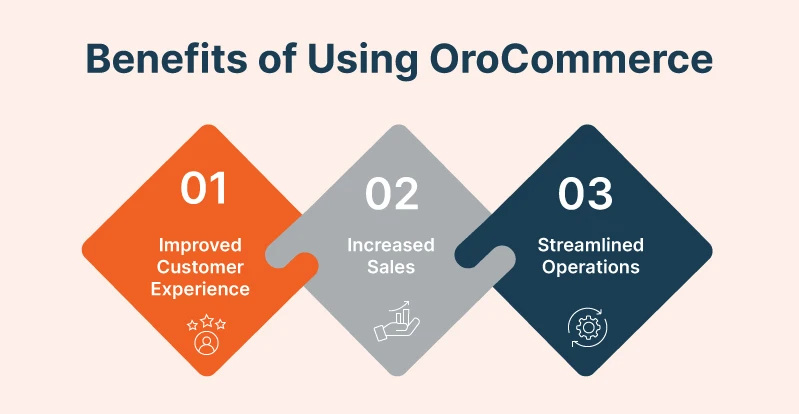 Benefits of Using OroCommerce

01
Improved Customer Experience

02
Increased Sales

03
Streamlined Operations